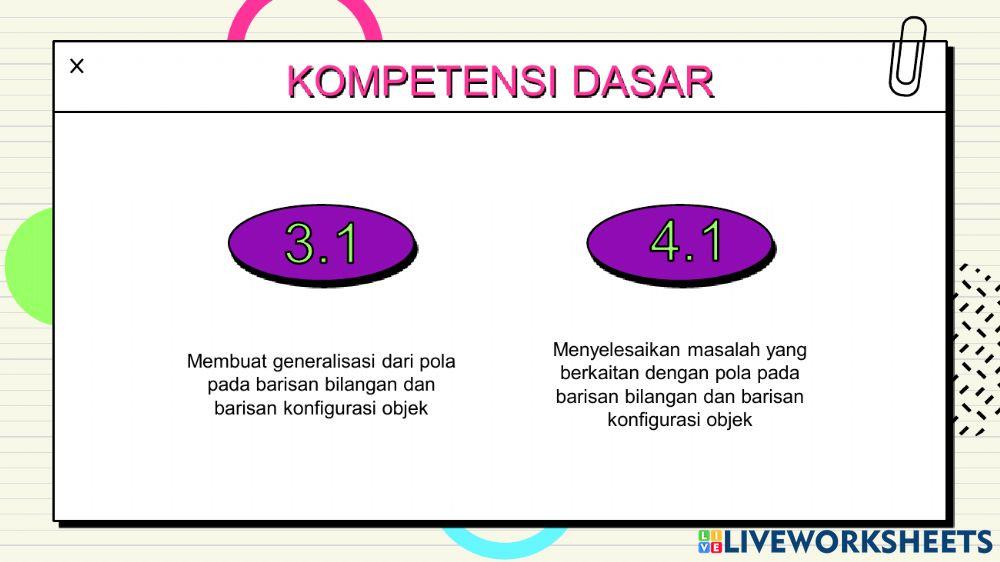 ×

KOMPETENSI DASAR

3.1

Membuat generalisasi dari pola pada barisan bilangan dan barisan konfigurasi objek

4.1

Menyelesaikan masalah yang berkaitan dengan pola pada barisan bilangan dan barisan konfigurasi objek

LIVEWORKSHEETS